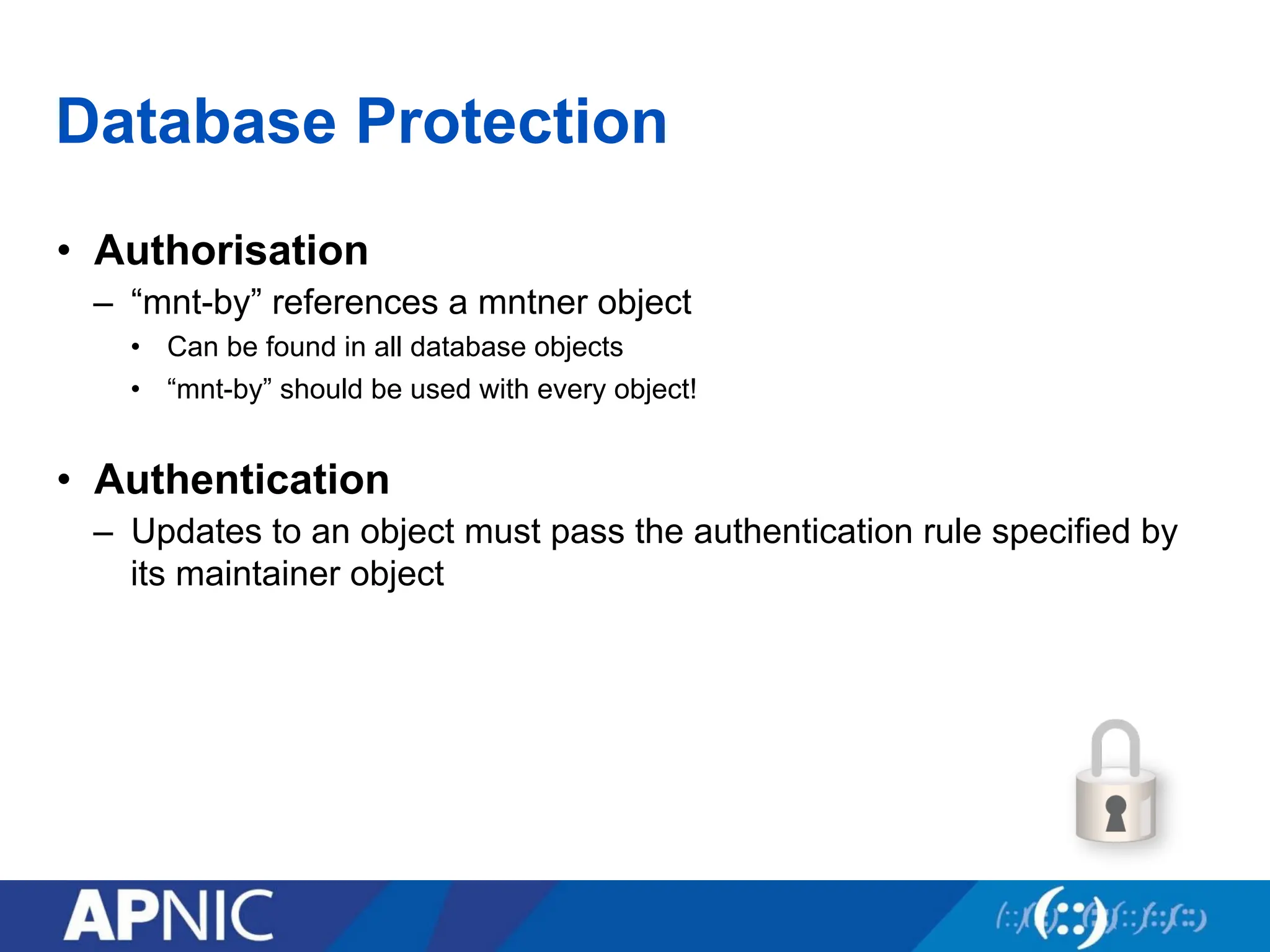 Database Protection

• Authorisation
– “mnt-by” references a mntner object
• Can be found in all database objects
• “mnt-by” should be used with every object!

• Authentication
– Updates to an object must pass the authentication rule specified by its maintainer object

APNIC